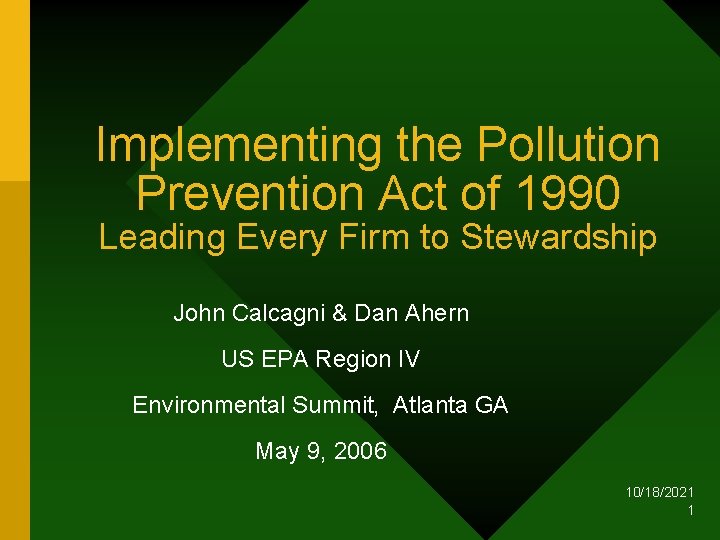 Implementing the Pollution Prevention Act of 1990
Leading Every Firm to Stewardship

John Calcagni & Dan Ahern

US EPA Region IV

Environmental Summit, Atlanta GA

May 9, 2006

10/18/2021
1